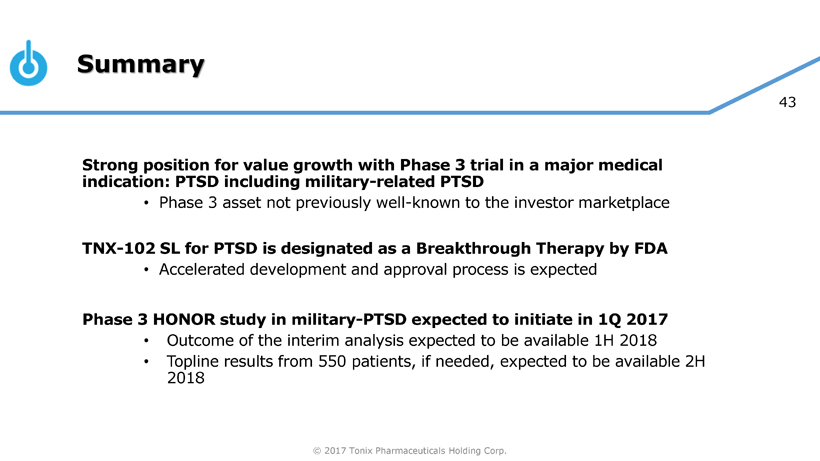 Summary

43

Strong position for value growth with Phase 3 trial in a major medical indication: PTSD including military-related PTSD
• Phase 3 asset not previously well-known to the investor marketplace

TNX-102 SL for PTSD is designated as a Breakthrough Therapy by FDA
• Accelerated development and approval process is expected

Phase 3 HONOR study in military-PTSD expected to initiate in 1Q 2017
• Outcome of the interim analysis expected to be available 1H 2018
• Topline results from 550 patients, if needed, expected to be available 2H 2018

© 2017 Tonix Pharmaceuticals Holding Corp.